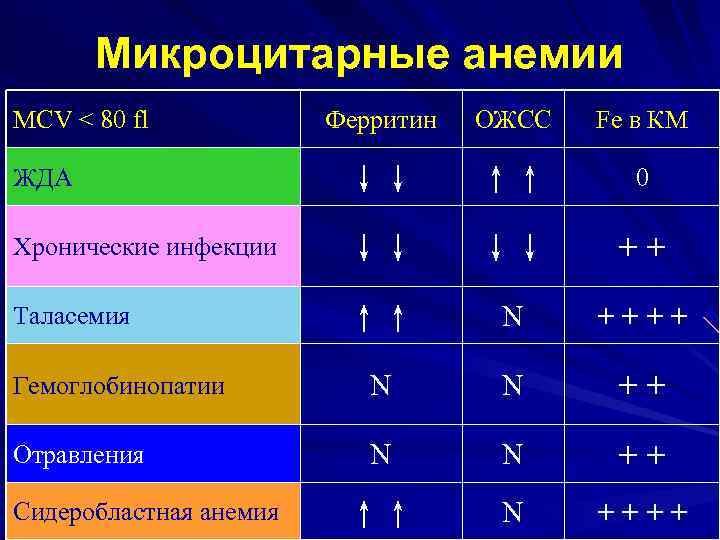 Микроцитарные анемии

| MCV < 80 fl | Ферритин | ОЖСС | Fe в КМ |
|---|---|---|---|
| ЖДА | ↓ ↓ | ↑ ↑ | 0 |
| Хронические инфекции | ↓ ↓ | ↓ ↓ | + + |
| Таласемия | ↑ ↑ | N | + + + + |
| Гемоглобинопатии | N | N | + + |
| Отравления | N | N | + + |
| Сидеробластная анемия | ↑ ↑ | N | + + + + |